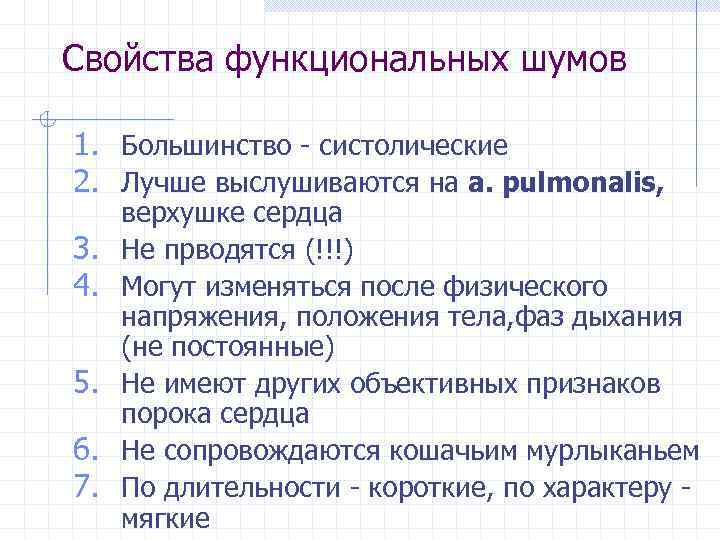 Свойства функциональных шумов

1. Большинство - систолические
2. Лучше выслушиваются на **a. pulmonalis,** верхушке сердца
3. Не прводятся (!!!)
4. Могут изменяться после физического напряжения, положения тела,фаз дыхания (не постоянные)
5. Не имеют других объективных признаков порока сердца
6. Не сопровождаются кошачьим мурлыканьем
7. По длительности - короткие, по характеру - мягкие